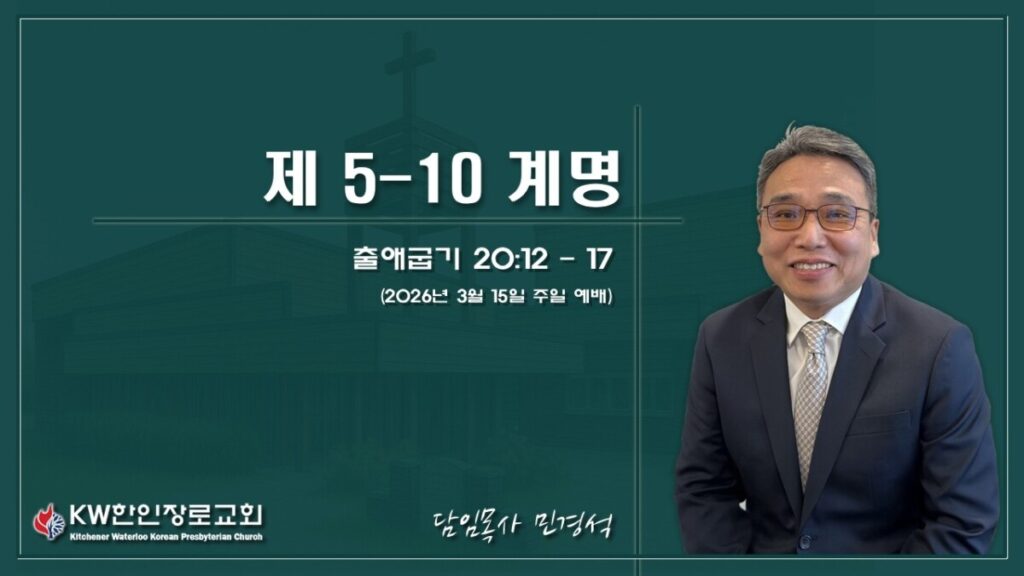 제 5-10 계명

출애굽기 20:12 - 17

(2026년 3월 15일 주일 예배)

KW한인장로교회
Kitchener Waterloo Korean Presbyterian Church

담임목사 민경석